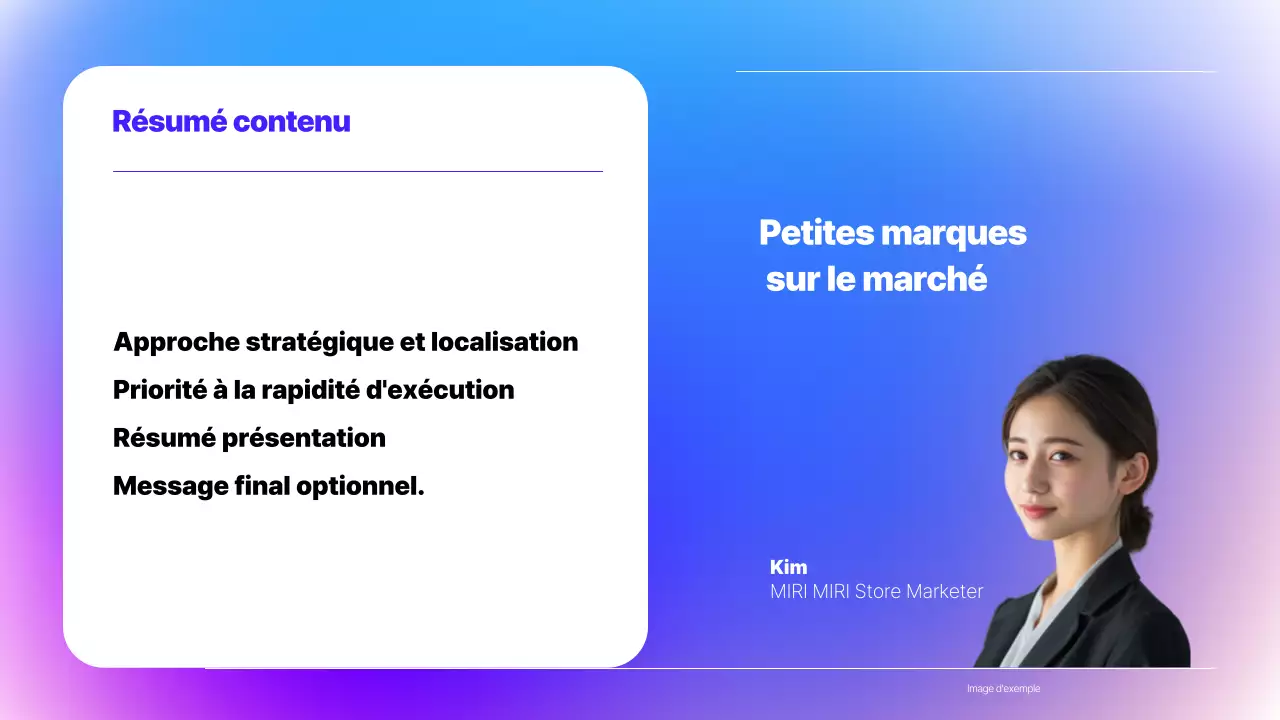 Résumé contenu

Approche stratégique et localisation
Priorité à la rapidité d'exécution
Résumé présentation
Message final optionnel.

Petites marques
sur le marché

Kim
MIRI MIRI Store Marketer

Image d'exemple